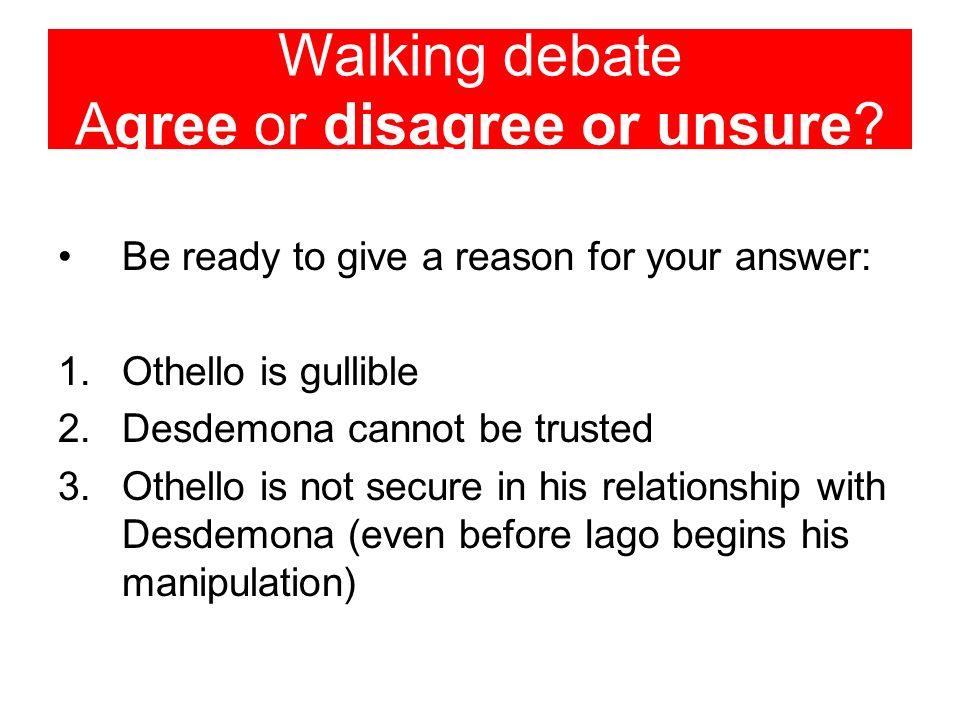 Walking debate
Agree or disagree or unsure?

• Be ready to give a reason for your answer:

1. Othello is gullible
2. Desdemona cannot be trusted
3. Othello is not secure in his relationship with Desdemona (even before Iago begins his manipulation)